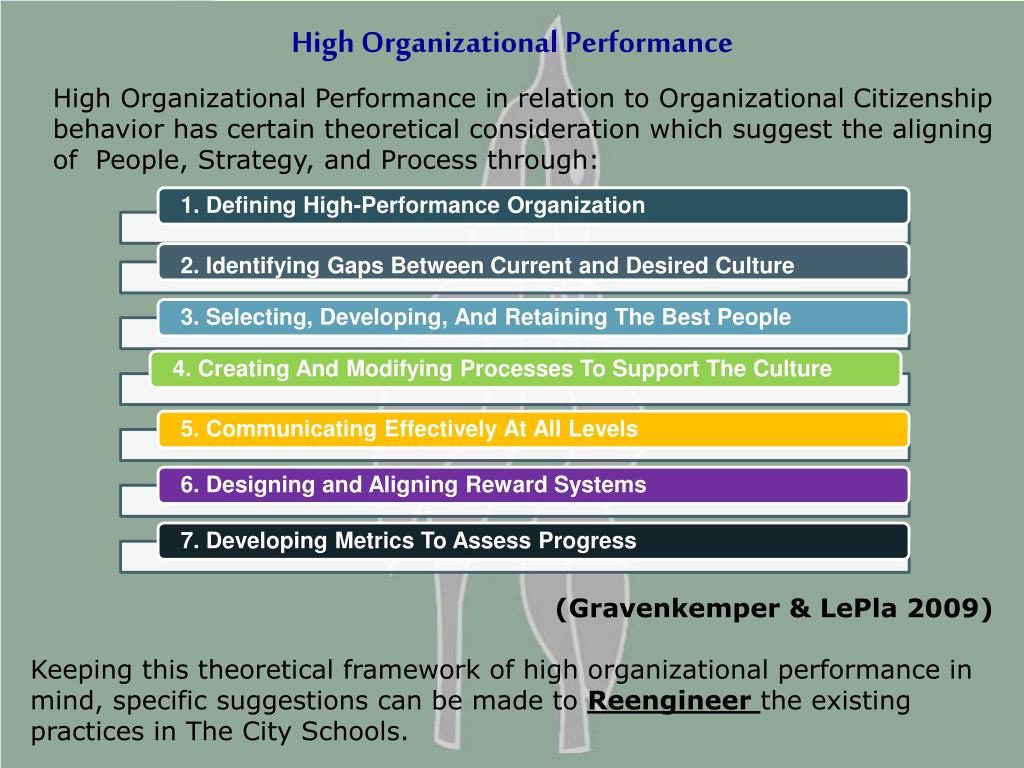 High Organizational Performance

High Organizational Performance in relation to Organizational Citizenship behavior has certain theoretical consideration which suggest the aligning of People, Strategy, and Process through:

1. Defining High-Performance Organization

2. Identifying Gaps Between Current and Desired Culture

3. Selecting, Developing, And Retaining The Best People

4. Creating And Modifying Processes To Support The Culture

5. Communicating Effectively At All Levels

6. Designing and Aligning Reward Systems

7. Developing Metrics To Assess Progress

(Gravenkemper & LePla 2009)

Keeping this theoretical framework of high organizational performance in mind, specific suggestions can be made to Reengineer the existing practices in The City Schools.